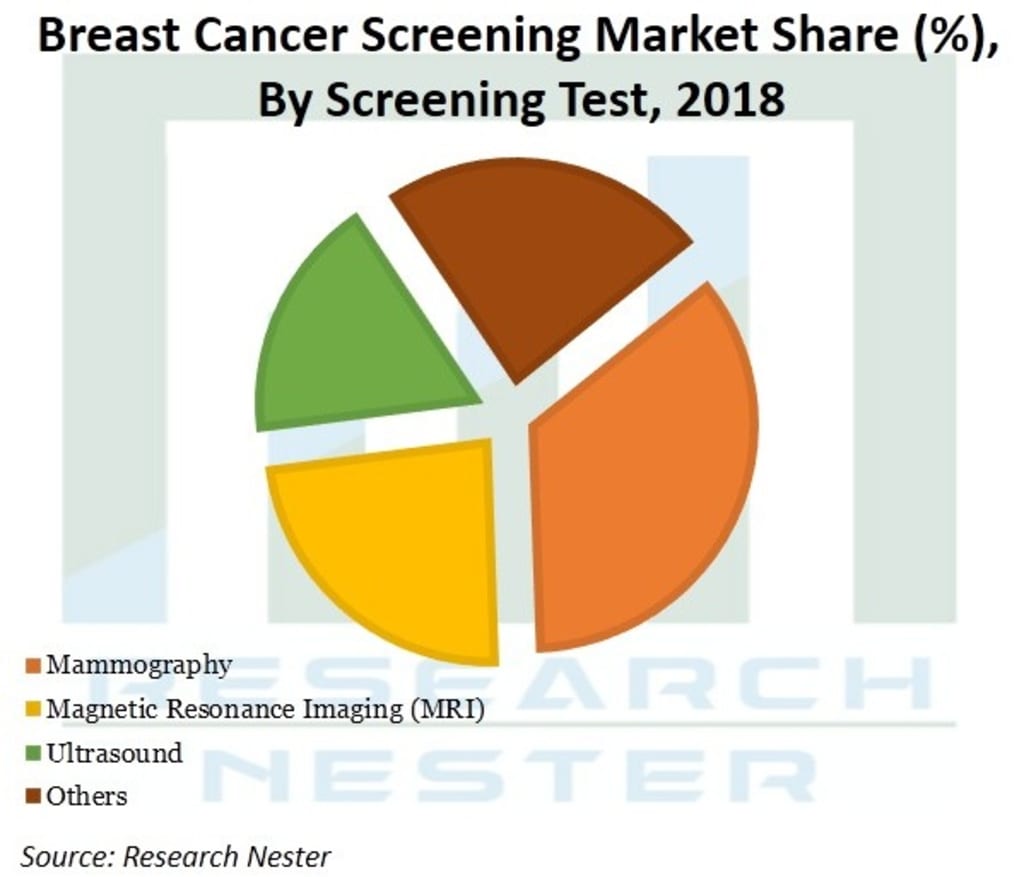 Breast Cancer Screening Market Share (%), By Screening Test, 2018

Mammography
Magnetic Resonance Imaging (MRI)
Ultrasound
Others

RESEARCH NESTER

Source: Research Nester